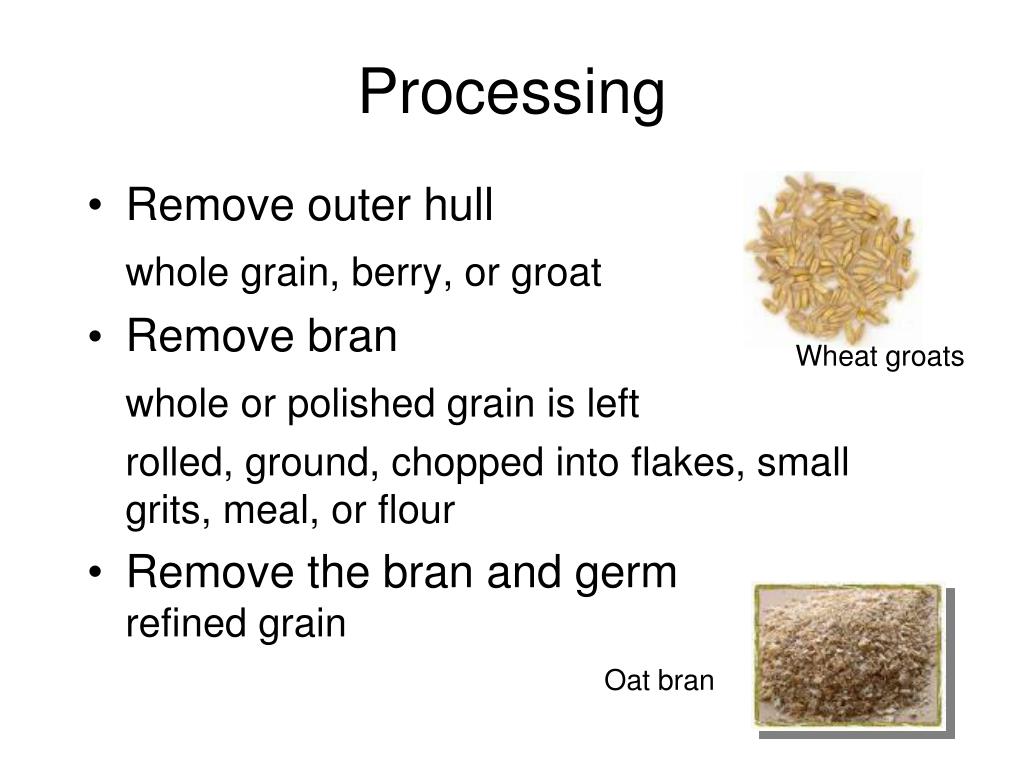 Processing

• Remove outer hull

whole grain, berry, or groat

• Remove bran

whole or polished grain is left

rolled, ground, chopped into flakes, small grits, meal, or flour

• Remove the bran and germ
refined grain

Wheat groats

Oat bran